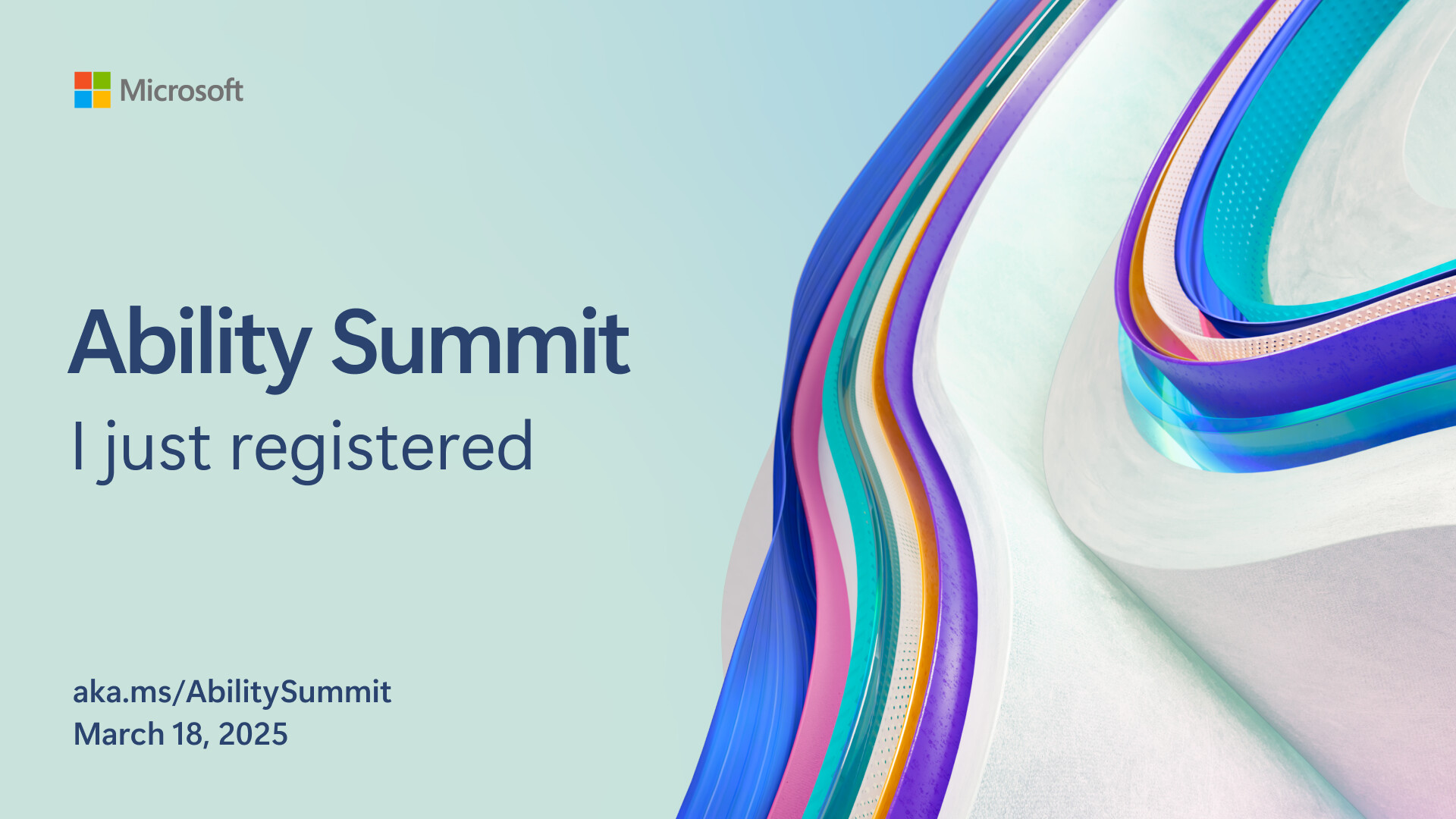 Microsoft

Ability Summit
I just registered

aka.ms/AbilitySummit
March 18, 2025